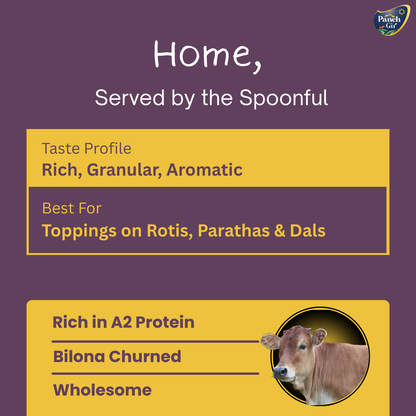 Panch Gir

Home,

Served by the Spoonful

Taste Profile
Rich, Granular, Aromatic

Best For
Toppings on Rotis, Parathas & Dals

Rich in A2 Protein

Bilona Churned

Wholesome